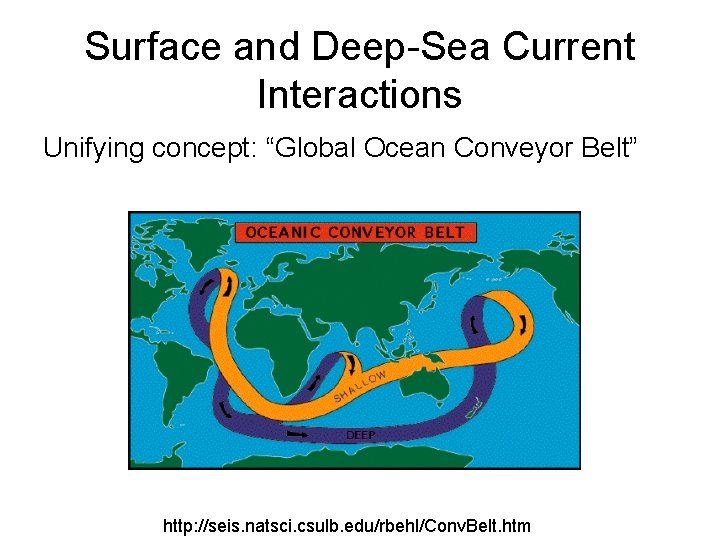 Surface and Deep-Sea Current Interactions

Unifying concept: “Global Ocean Conveyor Belt”

OCEANIC CONVEYOR BELT

SHALLOW

DEEP

http://seis.natsci.csulb.edu/rbehl/ConvBelt.htm